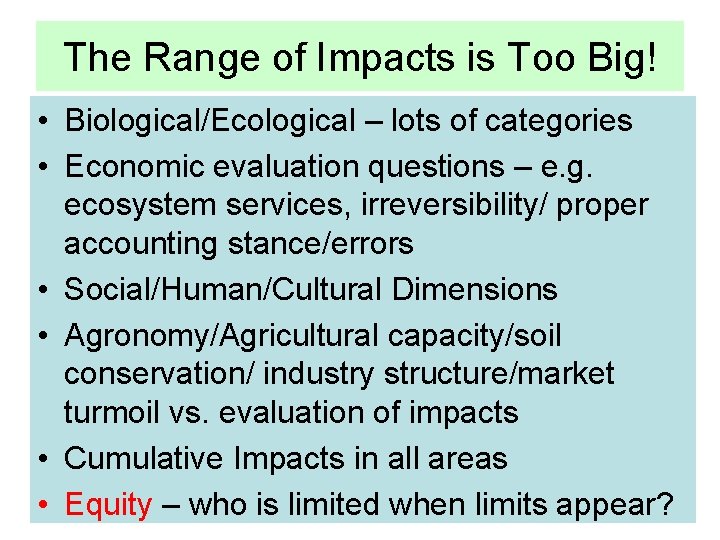 The Range of Impacts is Too Big!

• Biological/Ecological – lots of categories
• Economic evaluation questions – e.g. ecosystem services, irreversibility/ proper accounting stance/errors
• Social/Human/Cultural Dimensions
• Agronomy/Agricultural capacity/soil conservation/ industry structure/market turmoil vs. evaluation of impacts
• Cumulative Impacts in all areas
• Equity – who is limited when limits appear?